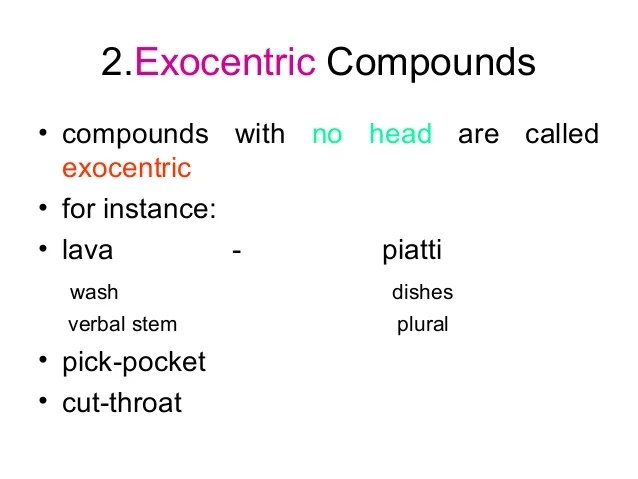 2.Exocentric Compounds

• compounds with no head are called exocentric

• for instance:

• lava - piatti

wash dishes

verbal stem plural

• pick-pocket

• cut-throat